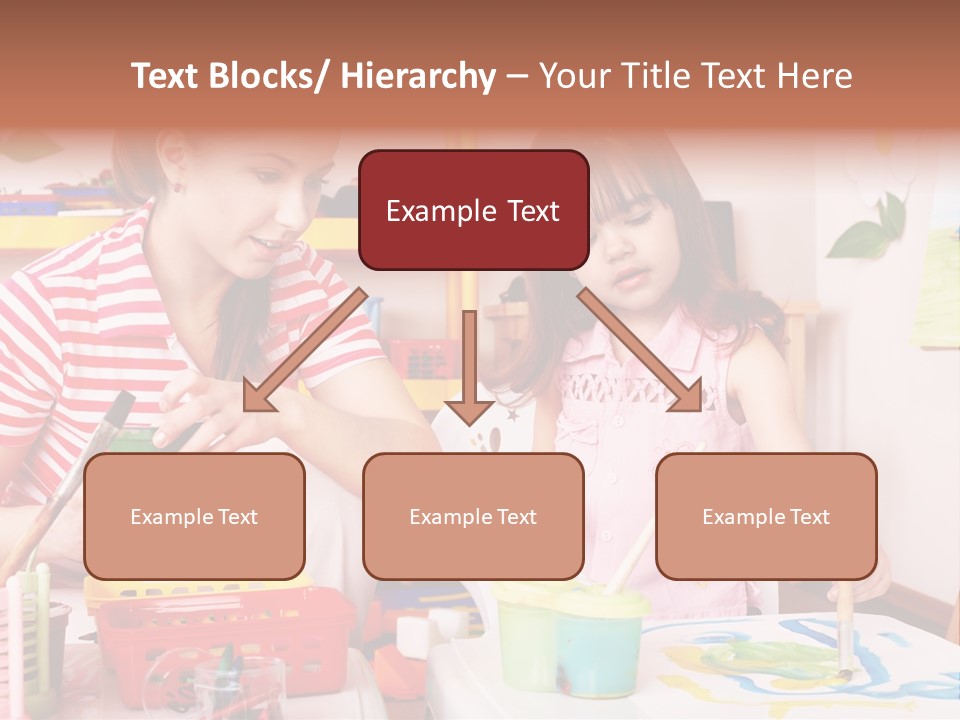 Text Blocks/ Hierarchy – Your Title Text Here

Example Text

Example Text

Example Text

Example Text